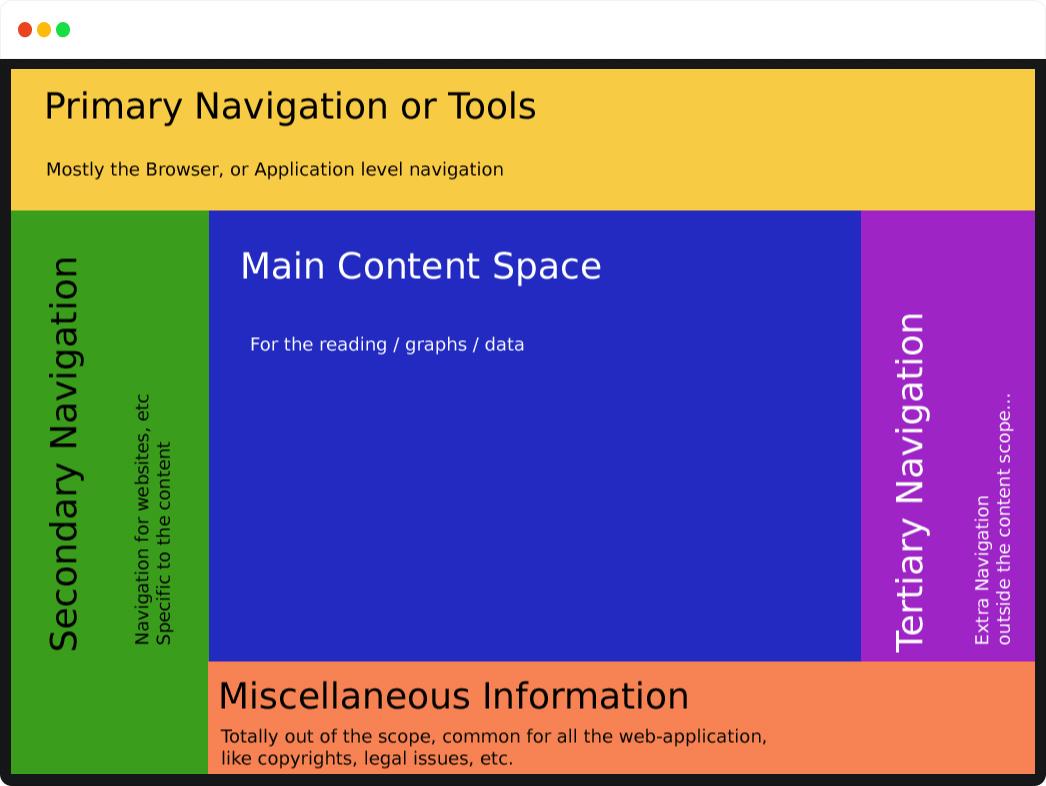 Primary Navigation or Tools

Mostly the Browser, or Application level navigation

Secondary Navigation

Navigation for websites, etc
Specific to the content

Main Content Space

For the reading / graphs / data

Tertiary Navigation

Extra Navigation
outside the content scope...

Miscellaneous Information

Totally out of the scope, common for all the web-application,
like copyrights, legal issues, etc.